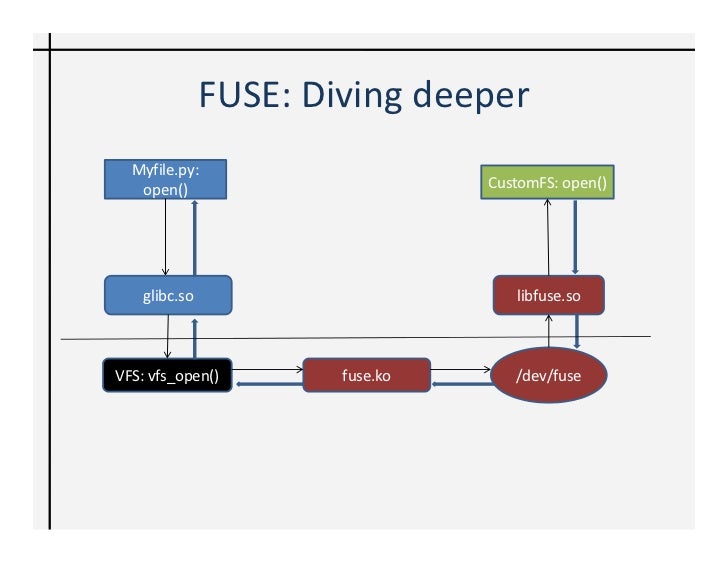 FUSE: Diving deeper

Myfile.py: open()

CustomFS: open()

glibc.so

libfuse.so

VFS: vfs_open()

fuse.ko

/dev/fuse